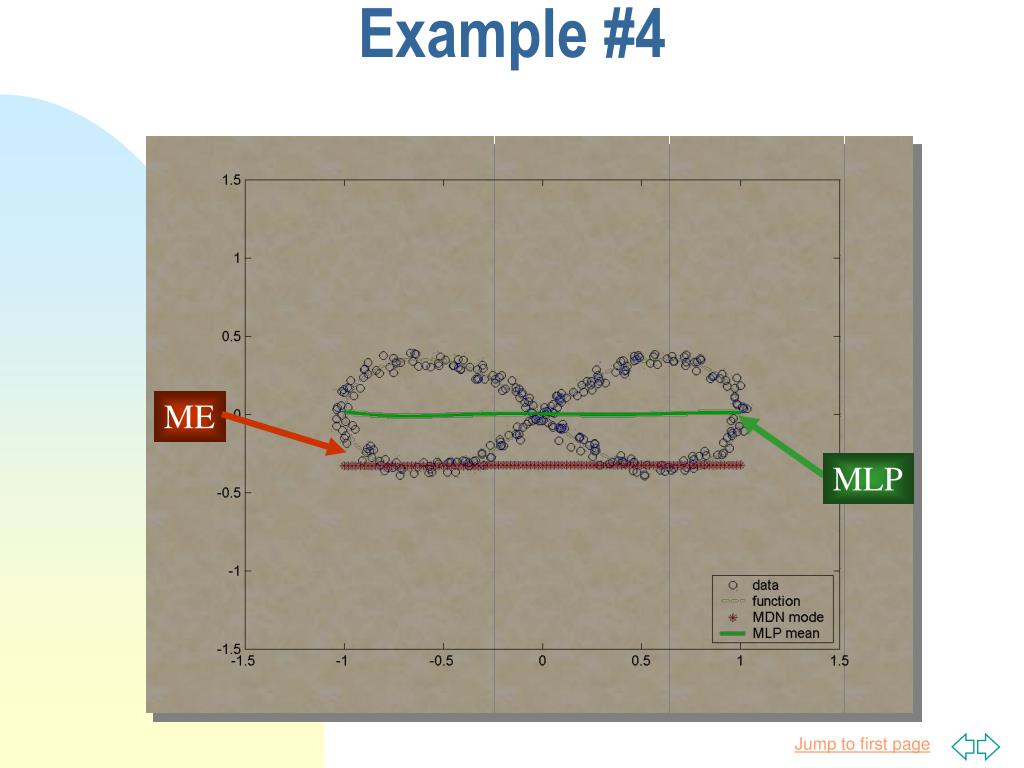 Example #4

1.5
1
0.5
0
-0.5
-1
-1.5
-1.5
-1
-0.5
0
0.5
1
1.5

ME

MLP

data
function
MDN mode
MLP mean

Jump to first page